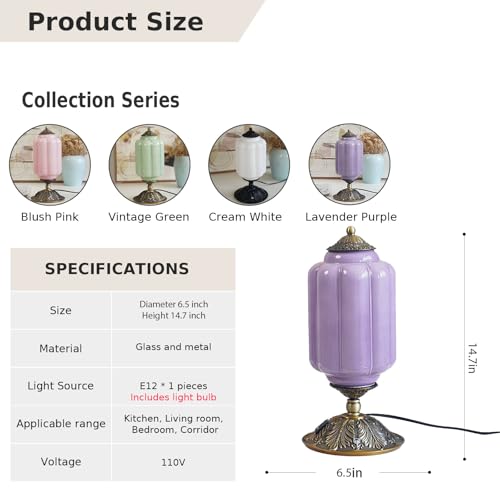 Product Size

Collection Series

Blush Pink

Vintage Green

Cream White

Lavender Purple

SPECIFICATIONS

| Size | Diameter 6.5 inch Height 14.7 inch |
|---|---|
| Material | Glass and metal |
| Light Source | E12 * 1 pieces Includes light bulb |
| Applicable range | Kitchen, Living room, Bedroom, Corridor |
| Voltage | 110V |

14.7in

6.5in